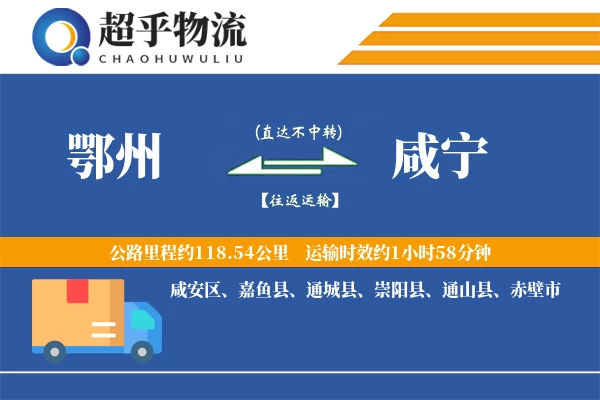 超乎物流
CHAOHUWULIU

鄂州

(直达不中转)

【往返运输】

咸宁

公路里程约118.54公里　运输时效约1小时58分钟

咸安区、嘉鱼县、通城县、崇阳县、通山县、赤壁市